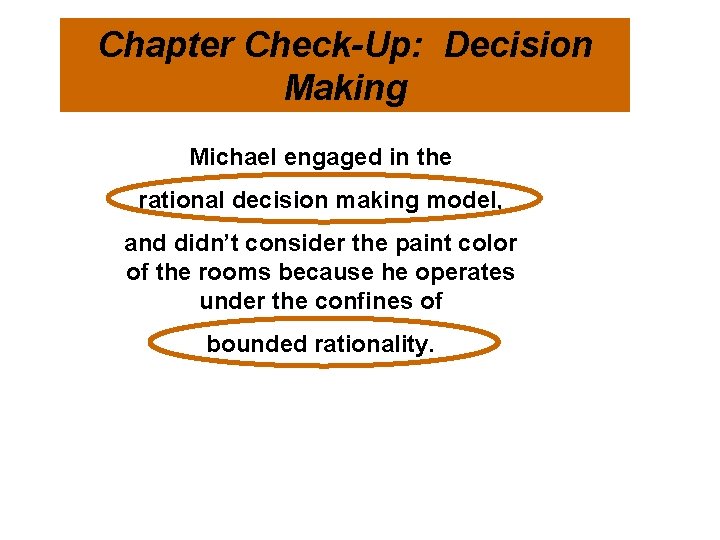 Chapter Check-Up: Decision Making

Michael engaged in the

rational decision making model,

and didn't consider the paint color of the rooms because he operates under the confines of

bounded rationality.